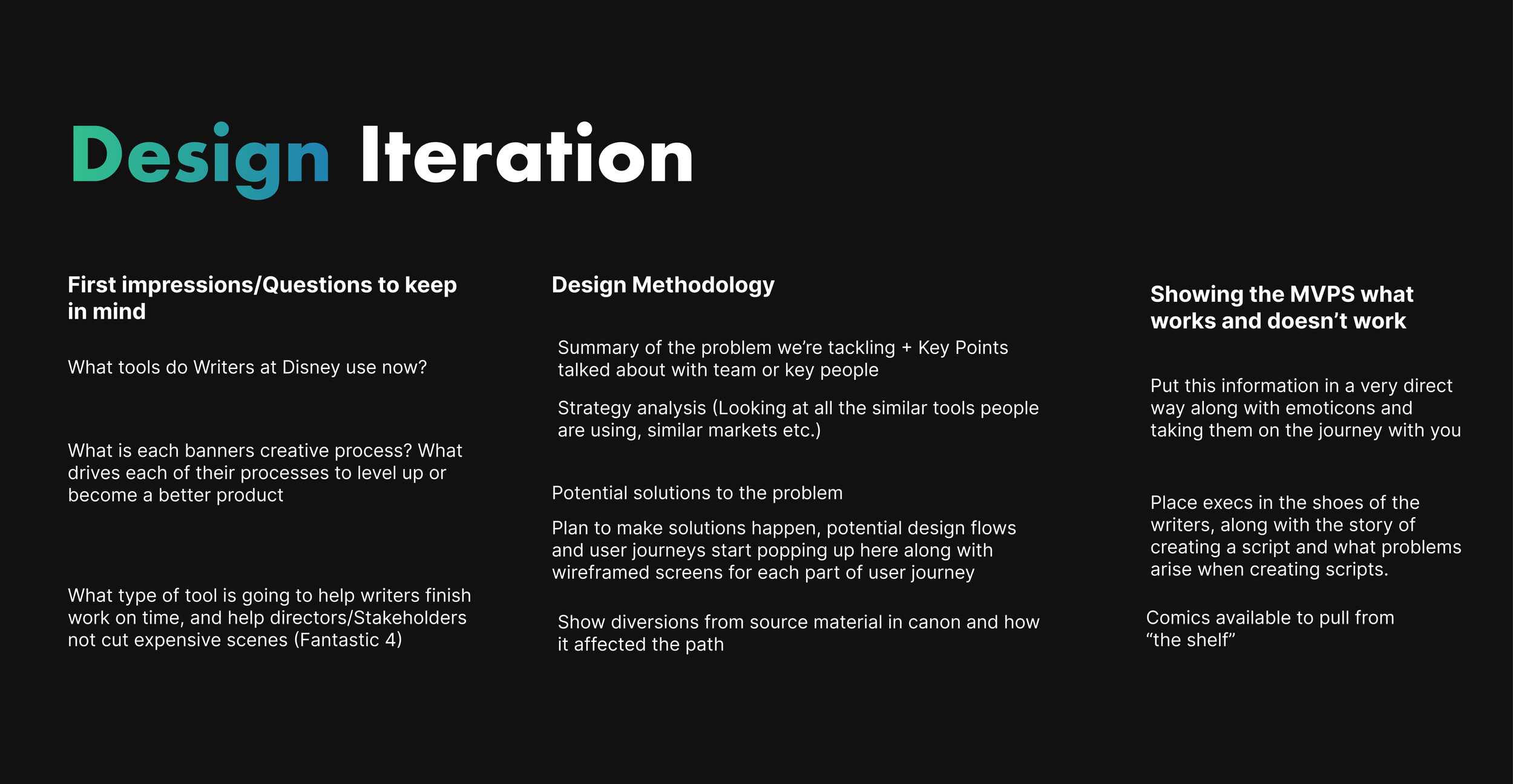 Design Iteration

First impressions/Questions to keep in mind

What tools do Writers at Disney use now?

What is each banners creative process? What drives each of their processes to level up or become a better product

What type of tool is going to help writers finish work on time, and help directors/Stakeholders not cut expensive scenes (Fantastic 4)

Design Methodology

Summary of the problem we're tackling + Key Points talked about with team or key people

Strategy analysis (Looking at all the similar tools people are using, similar markets etc.)

Potential solutions to the problem

Plan to make solutions happen, potential design flows and user journeys start popping up here along with wireframed screens for each part of user journey

Show diversions from source material in canon and how it affected the path

Showing the MVPS what works and doesn't work

Put this information in a very direct way along with emoticons and taking them on the journey with you

Place execs in the shoes of the writers, along with the story of creating a script and what problems arise when creating scripts.

Comics available to pull from "the shelf"